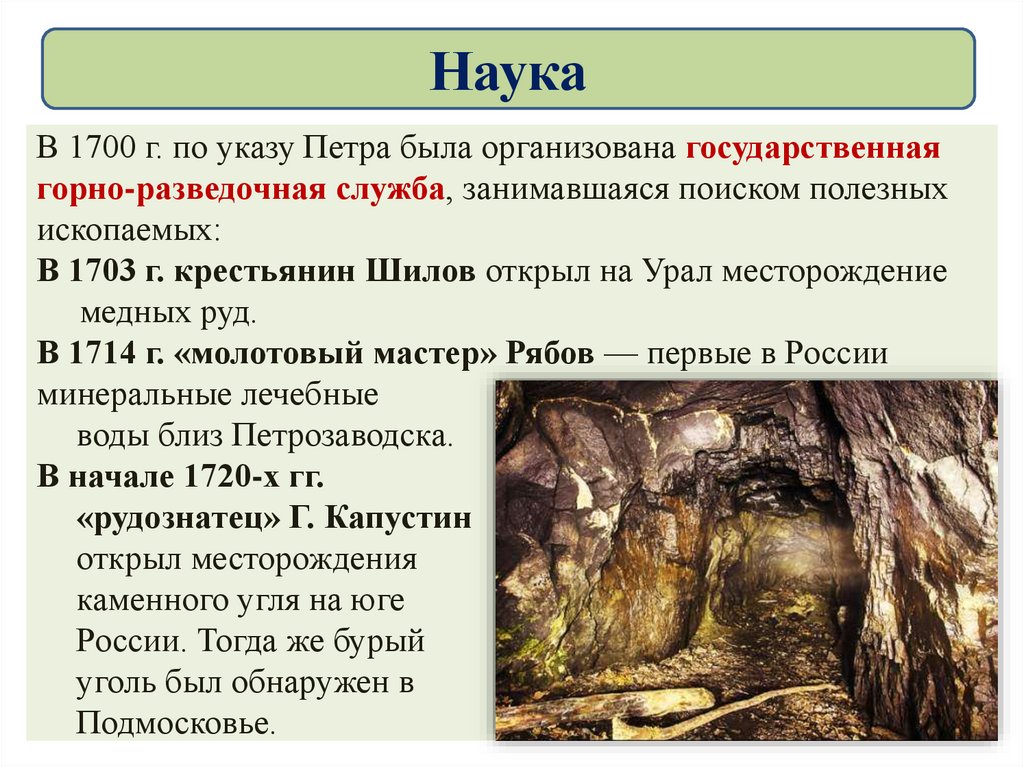 Наука

В 1700 г. по указу Петра была организована государственная горно-разведочная служба, занимавшаяся поиском полезных ископаемых:

В 1703 г. крестьянин Шилов открыл на Урал месторождение медных руд.

В 1714 г. «молотовый мастер» Рябов — первые в России минеральные лечебные воды близ Петрозаводска.

В начале 1720-х гг. «рудознатец» Г. Капустин открыл месторождения каменного угля на юге России. Тогда же бурый уголь был обнаружен в Подмосковье.